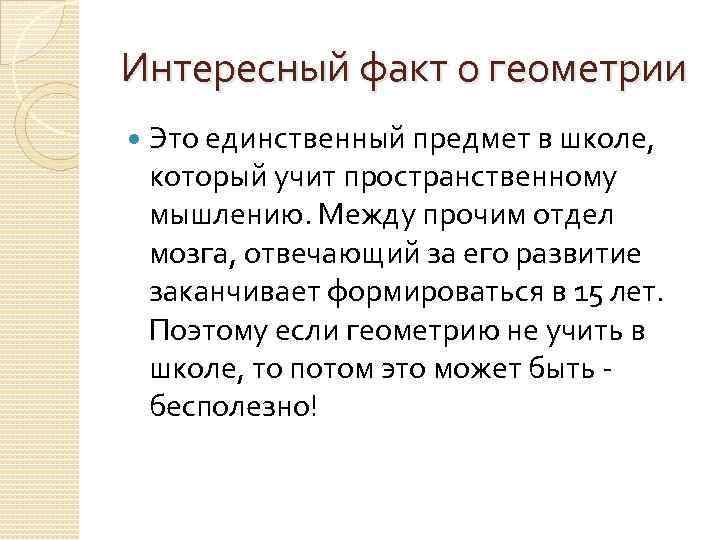 Интересный факт о геометрии

Это единственный предмет в школе, который учит пространственному мышлению. Между прочим отдел мозга, отвечающий за его развитие заканчивает формироваться в 15 лет. Поэтому если геометрию не учить в школе, то потом это может быть - бесполезно!